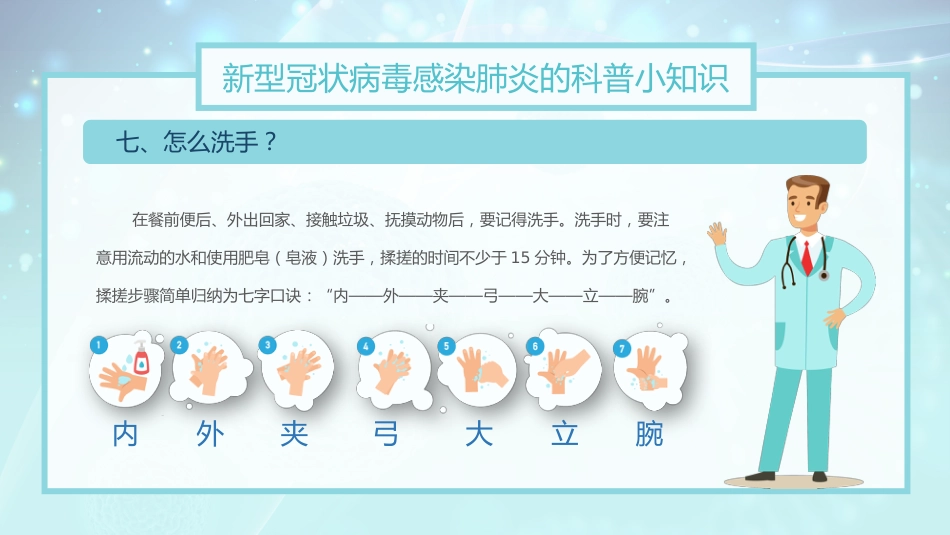 新型冠状病毒感染肺炎的科普小知识

七、怎么洗手？

在餐前便后、外出回家、接触垃圾、抚摸动物后，要记得洗手。洗手时，要注意用流动的水和使用肥皂（皂液）洗手，揉搓的时间不少于 15 分钟。为了方便记忆，揉搓步骤简单归纳为七字口诀：“内——外——夹——弓——大——立——腕”。

1 2 3 4 5 6 7

内 外 夹 弓 大 立 腕